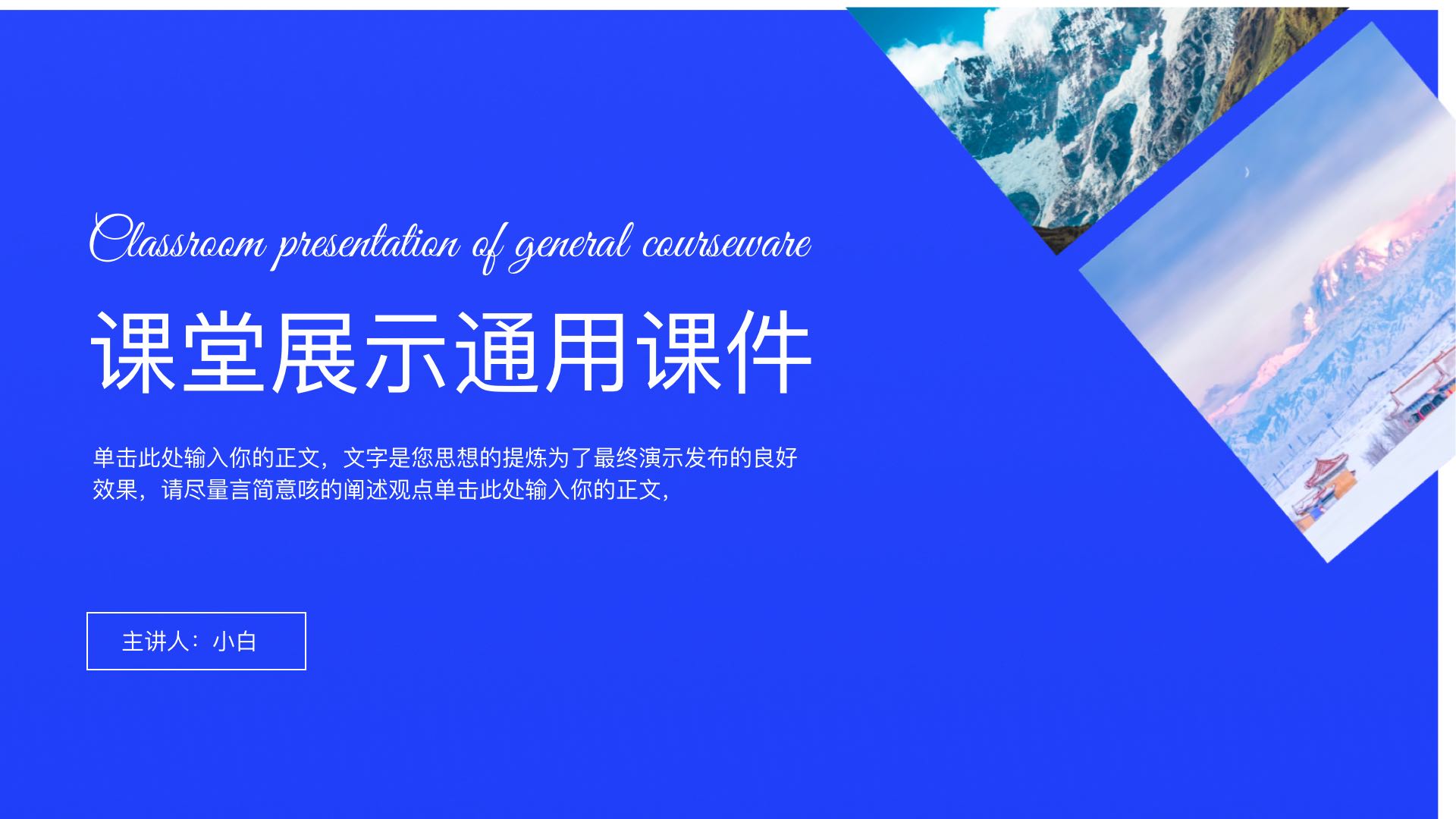 Classroom presentation of general courseware

课堂展示通用课件

单击此处输入你的正文，文字是您思想的提炼为了最终演示发布的良好效果，请尽量言简意咳的阐述观点单击此处输入你的正文，

主讲人：小白